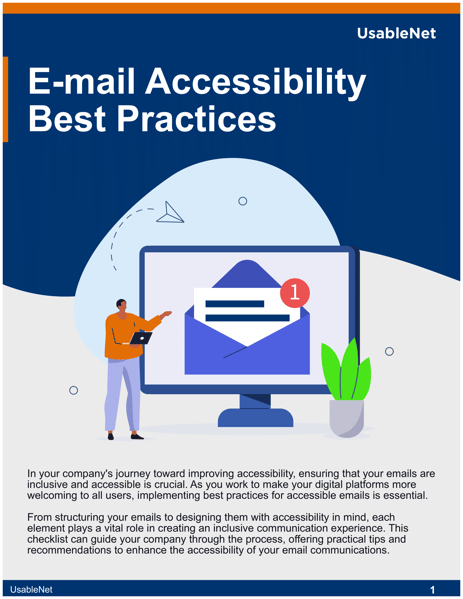 UsableNet

E-mail Accessibility Best Practices

1

In your company's journey toward improving accessibility, ensuring that your emails are inclusive and accessible is crucial. As you work to make your digital platforms more welcoming to all users, implementing best practices for accessible emails is essential.

From structuring your emails to designing them with accessibility in mind, each element plays a vital role in creating an inclusive communication experience. This checklist can guide your company through the process, offering practical tips and recommendations to enhance the accessibility of your email communications.

UsableNet

1